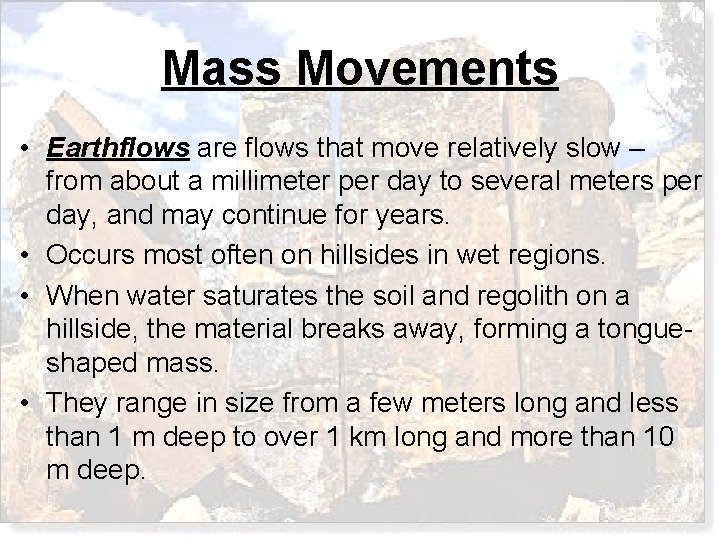 Mass Movements

• Earthflows are flows that move relatively slow – from about a millimeter per day to several meters per day, and may continue for years.
• Occurs most often on hillsides in wet regions.
• When water saturates the soil and regolith on a hillside, the material breaks away, forming a tongue-shaped mass.
• They range in size from a few meters long and less than 1 m deep to over 1 km long and more than 10 m deep.